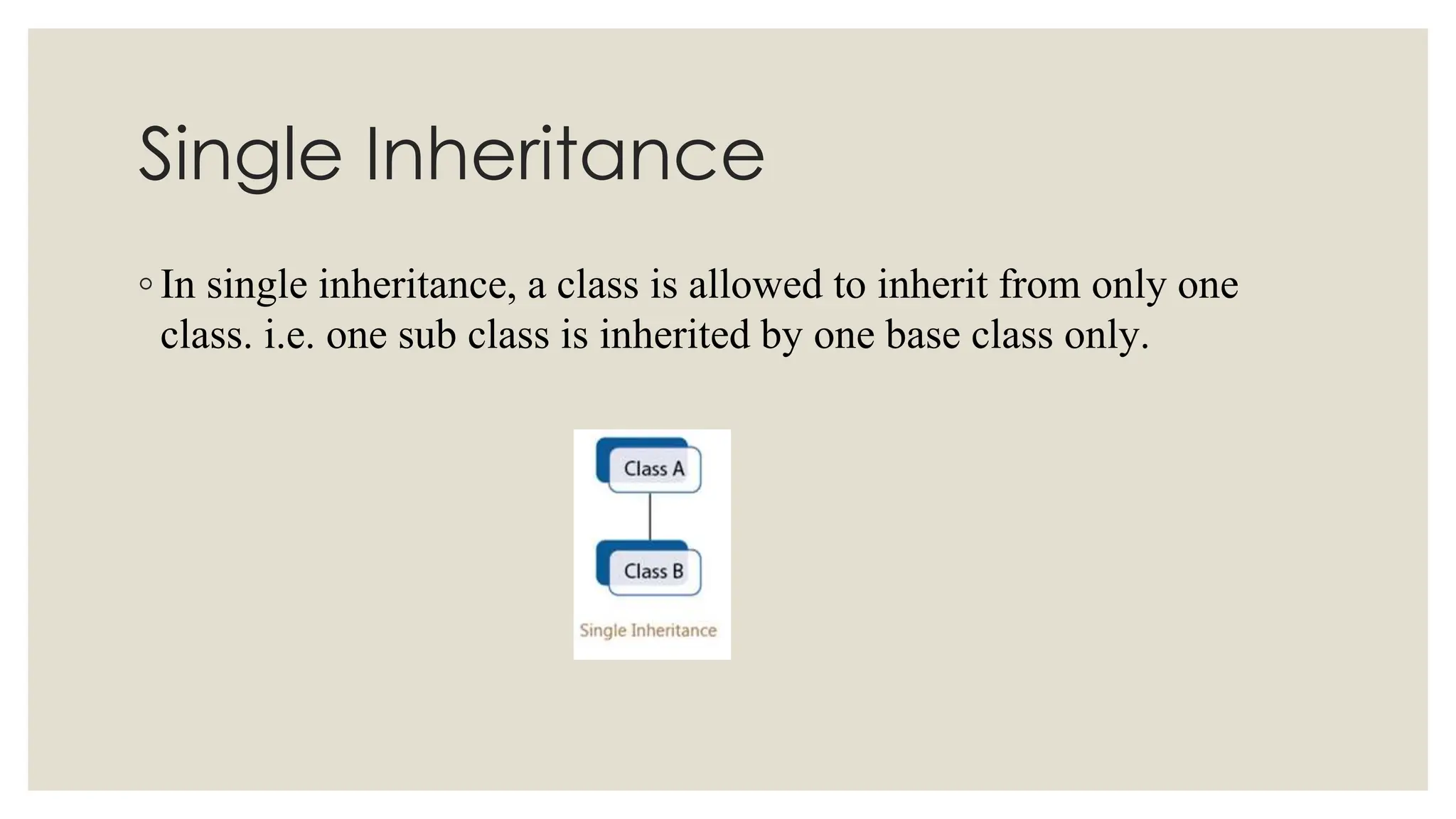 Single Inheritance

◦ In single inheritance, a class is allowed to inherit from only one class. i.e. one sub class is inherited by one base class only.

Class A

Class B

Single Inheritance